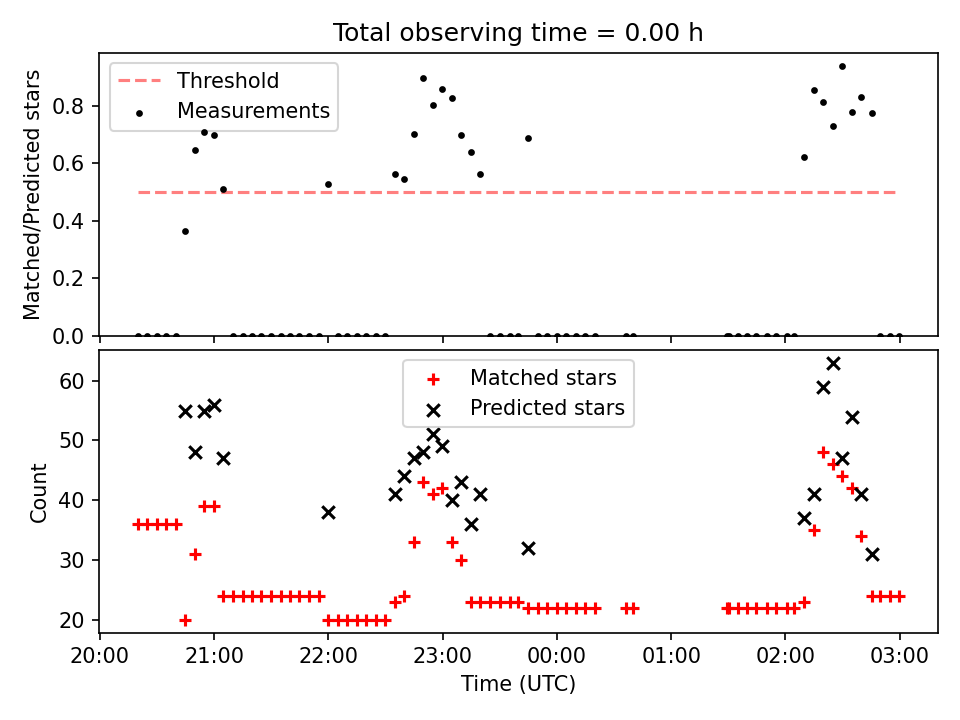 Total observing time = 0.00 h

Threshold
Measurements

Matched/Predicted stars

0.0
0.2
0.4
0.6
0.8

Matched stars
Predicted stars

Count

20
30
40
50
60

20:00
21:00
22:00
23:00
00:00
01:00
02:00
03:00

Time (UTC)